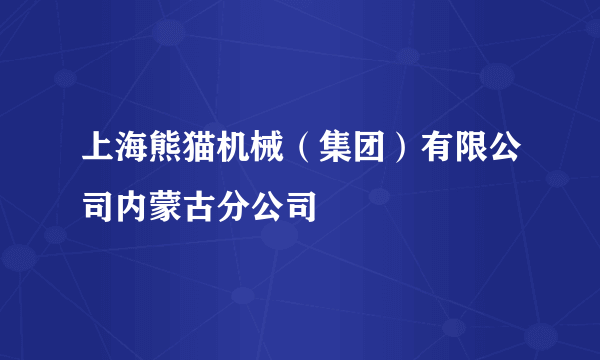 上海熊猫机械（集团）有限公司内蒙古分公司